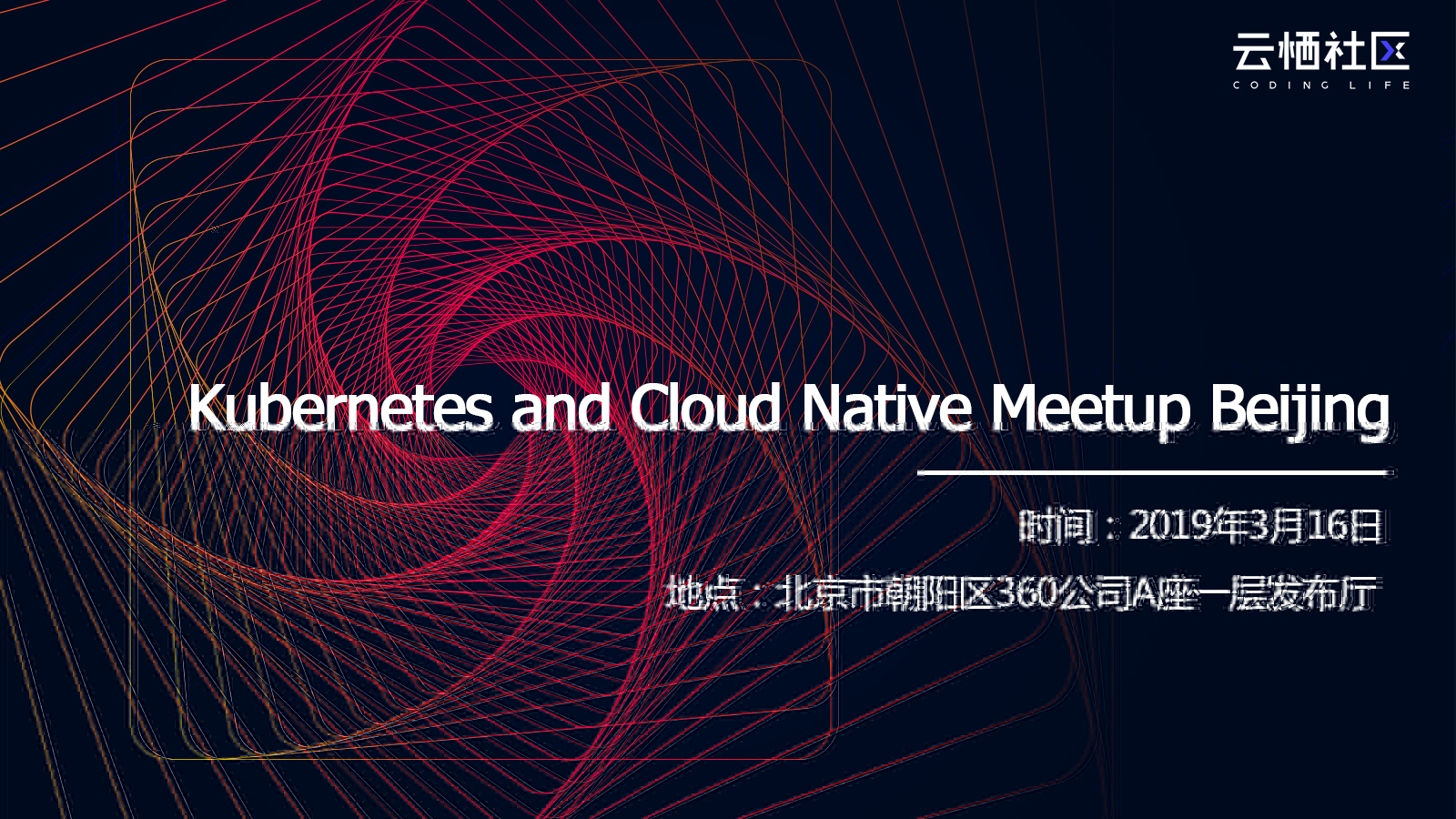 云栖社区
CODING LIFE

Kubernetes and Cloud Native Meetup Beijing

时间：2019年3月16日

地点：北京市朝阳区360公司A座一层发布厅